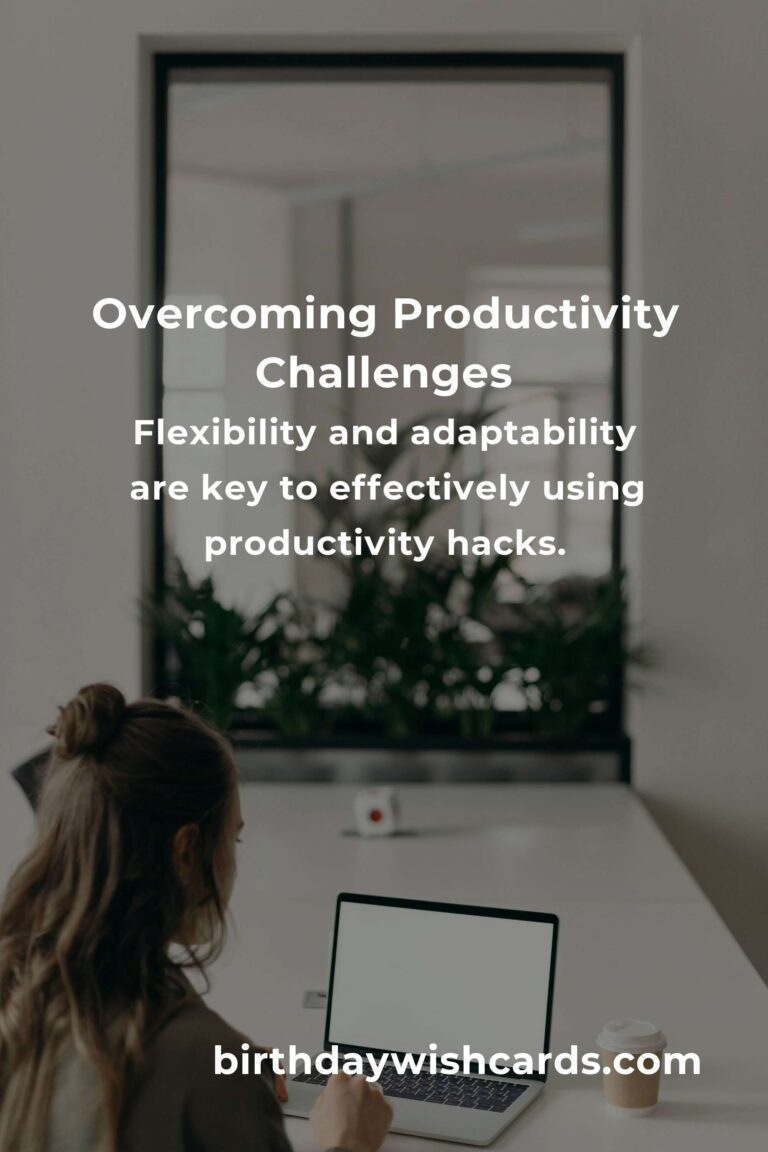 Overcoming Productivity Challenges

Flexibility and adaptability are key to effectively using productivity hacks.

birthdaywishcards.com